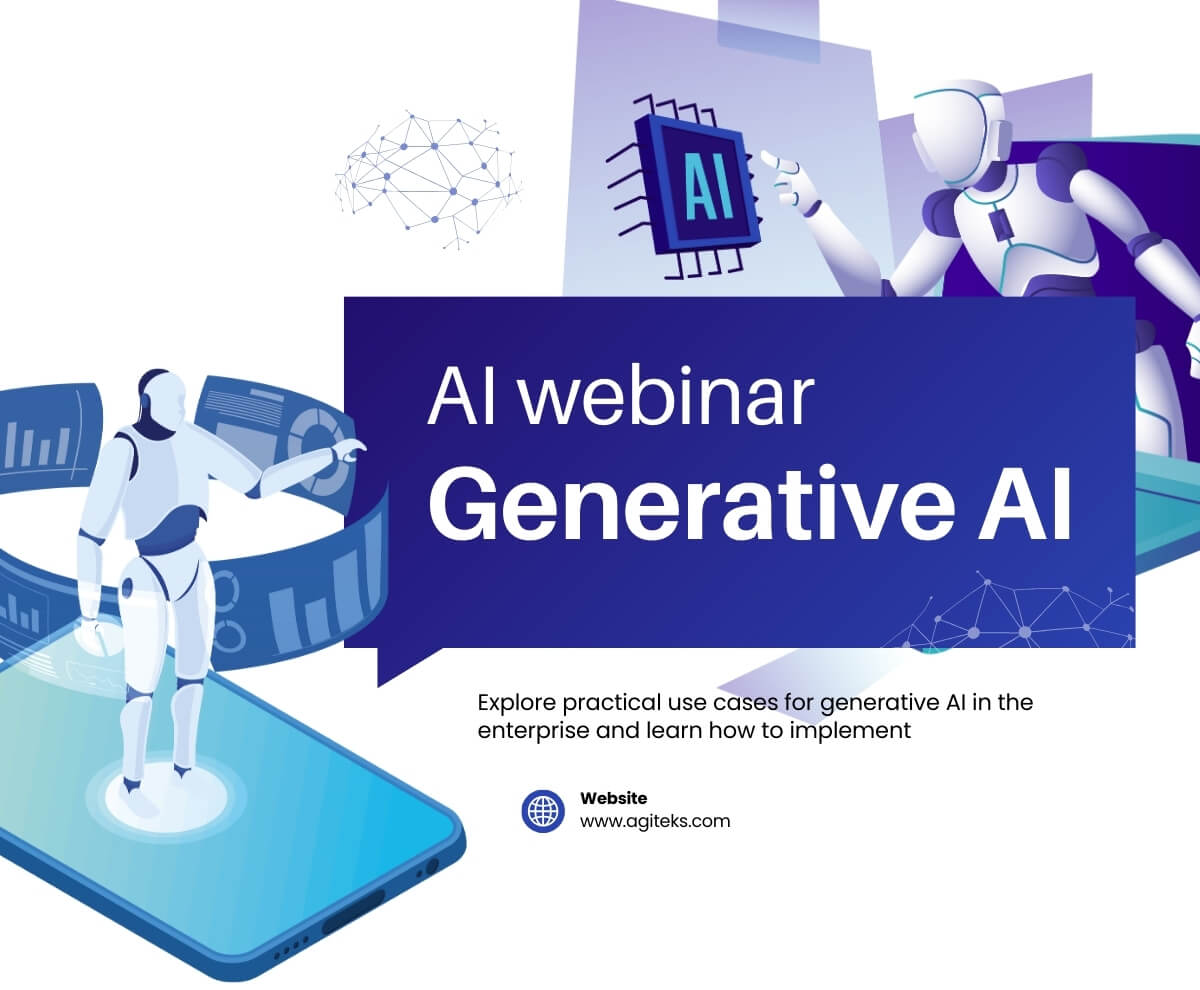 AI

AI webinar
Generative AI

Explore practical use cases for generative AI in the enterprise and learn how to implement

Website
www.agiteks.com